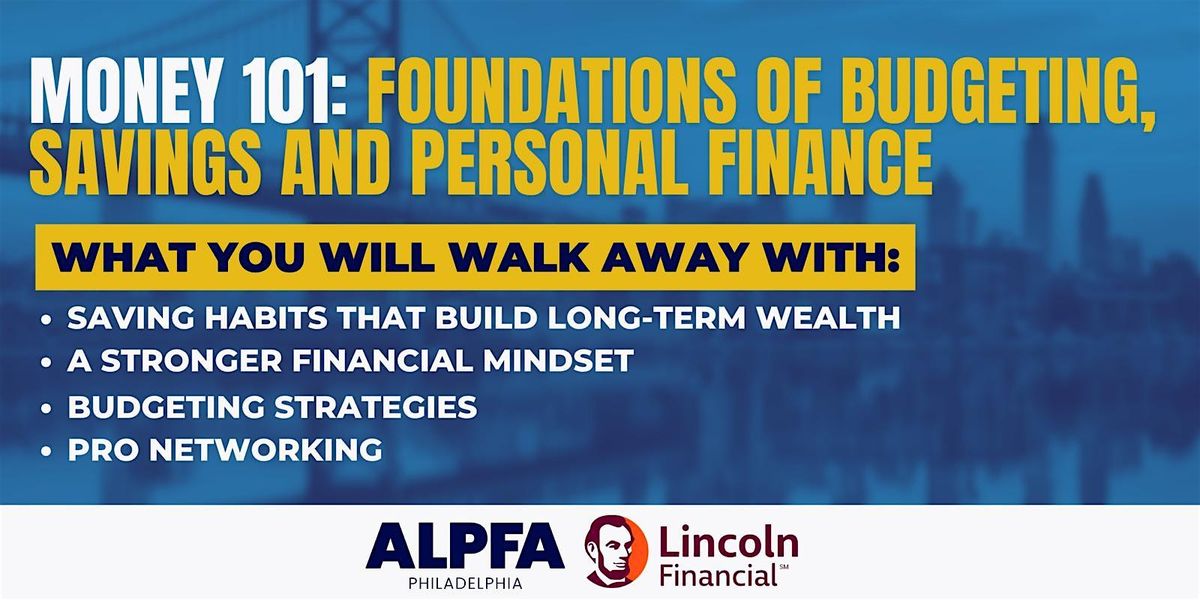 MONEY 101: FOUNDATIONS OF BUDGETING, SAVINGS AND PERSONAL FINANCE

WHAT YOU WILL WALK AWAY WITH:

• SAVING HABITS THAT BUILD LONG-TERM WEALTH
• A STRONGER FINANCIAL MINDSET
• BUDGETING STRATEGIES
• PRO NETWORKING

ALPFA
PHILADELPHIA

Lincoln Financial℠